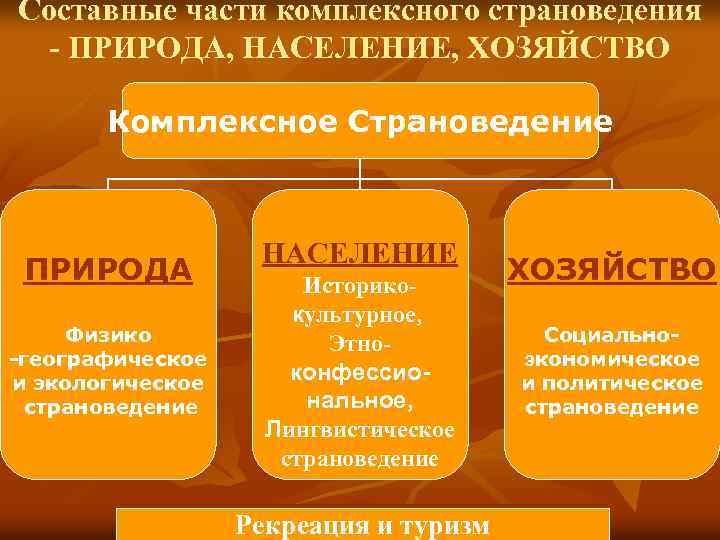 Составные части комплексного страноведения - ПРИРОДА, НАСЕЛЕНИЕ, ХОЗЯЙСТВО

Комплексное Страноведение

ПРИРОДА

Физико -географическое и экологическое страноведение

НАСЕЛЕНИЕ

Историко-культурное, Этно-конфессиональное, Лингвистическое страноведение

ХОЗЯЙСТВО

Социально-экономическое и политическое страноведение

Рекреация и туризм